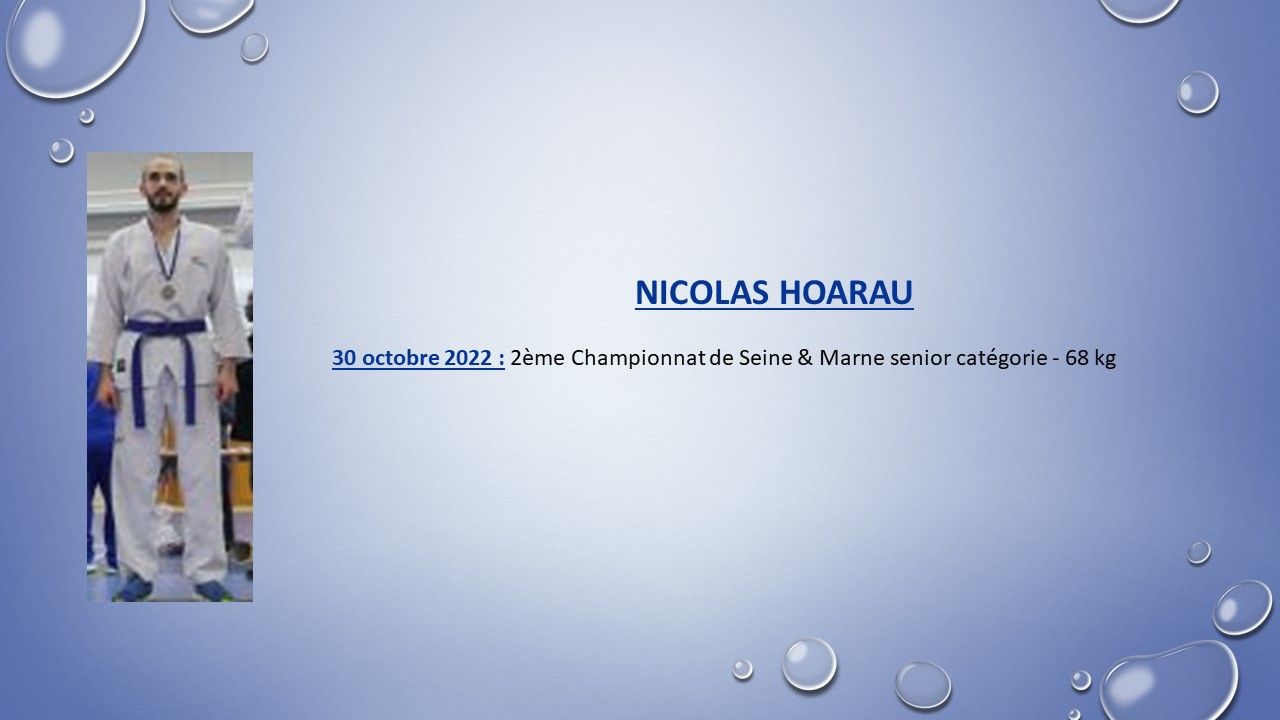 NICOLAS HOARAU

30 octobre 2022 : 2ème Championnat de Seine & Marne senior catégorie - 68 kg